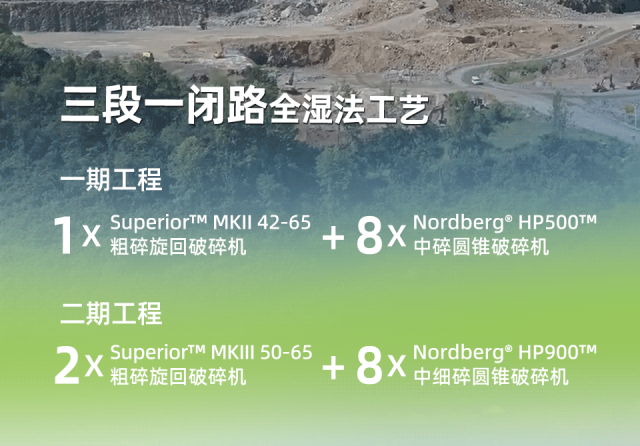 三段一闭路全湿法工艺

一期工程

1 x Superior™ MKII 42-65 粗碎旋回破碎机 + 8 x Nordberg® HP500™ 中碎圆锥破碎机

二期工程

2 x Superior™ MKIII 50-65 粗碎旋回破碎机 + 8 x Nordberg® HP900™ 中细碎圆锥破碎机